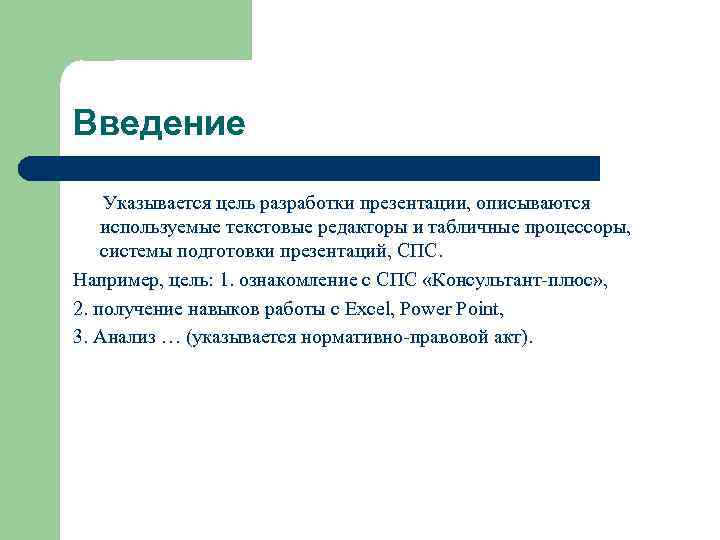 Введение

Указывается цель разработки презентации, описываются используемые текстовые редакторы и табличные процессоры, системы подготовки презентаций, СПС.

Например, цель: 1. ознакомление с СПС «Консультант-плюс»,

2. получение навыков работы с Excel, Power Point,

3. Анализ … (указывается нормативно-правовой акт).